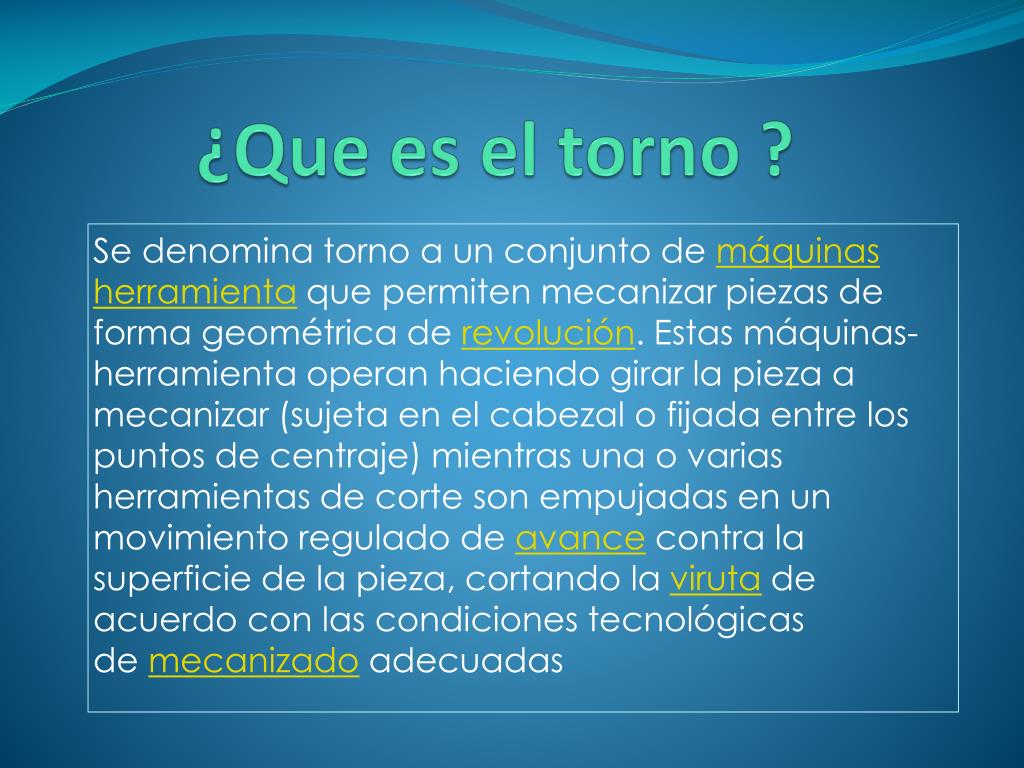 ¿Que es el torno ?

Se denomina torno a un conjunto de máquinas herramienta que permiten mecanizar piezas de forma geométrica de revolución. Estas máquinas-herramienta operan haciendo girar la pieza a mecanizar (sujeta en el cabezal o fijada entre los puntos de centraje) mientras una o varias herramientas de corte son empujadas en un movimiento regulado de avance contra la superficie de la pieza, cortando la viruta de acuerdo con las condiciones tecnológicas de mecanizado adecuadas